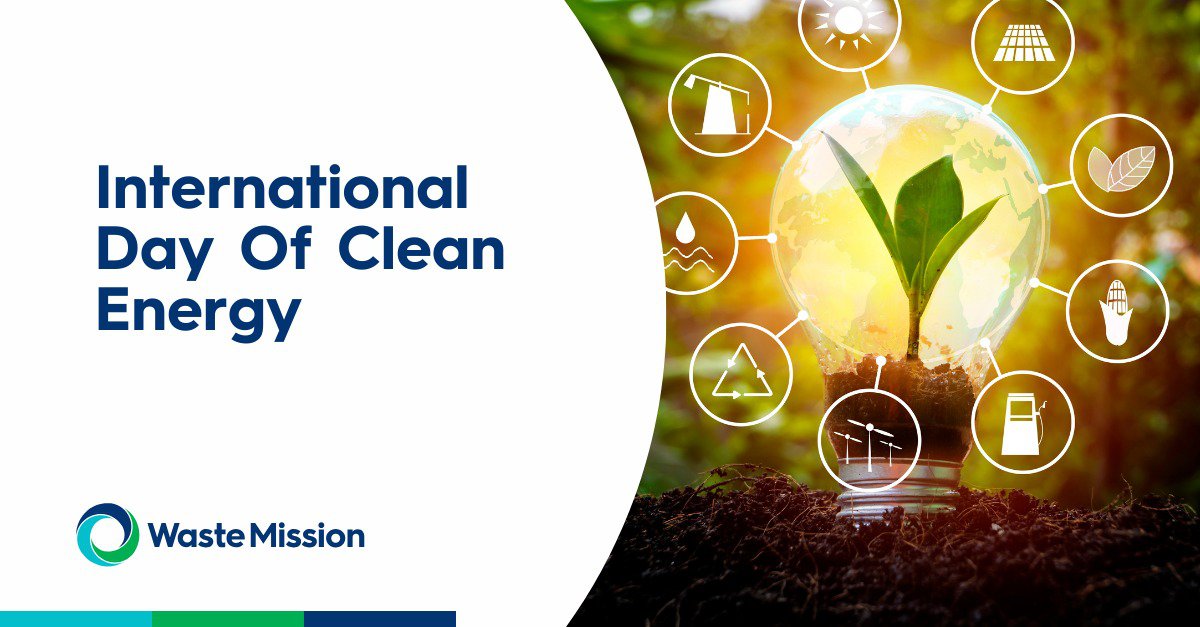 International Day Of Clean Energy

Waste Mission